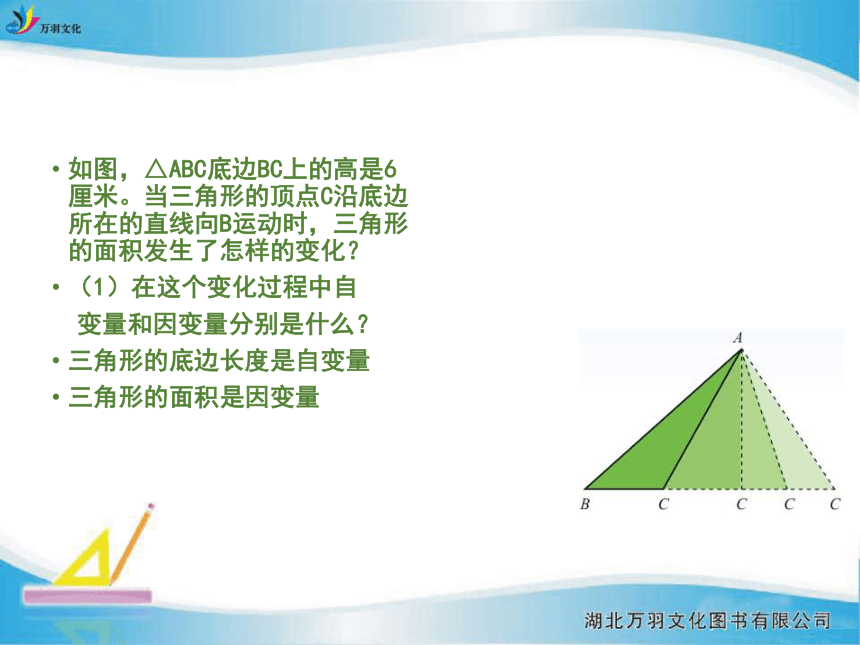 万羽文化

• 如图，△ABC底边BC上的高是6厘米。当三角形的顶点C沿底边所在的直线向B运动时，三角形的面积发生了怎样的变化？

• （1）在这个变化过程中自变量和因变量分别是什么？

• 三角形的底边长度是自变量

• 三角形的面积是因变量

A

B C C C C

湖北万羽文化图书有限公司